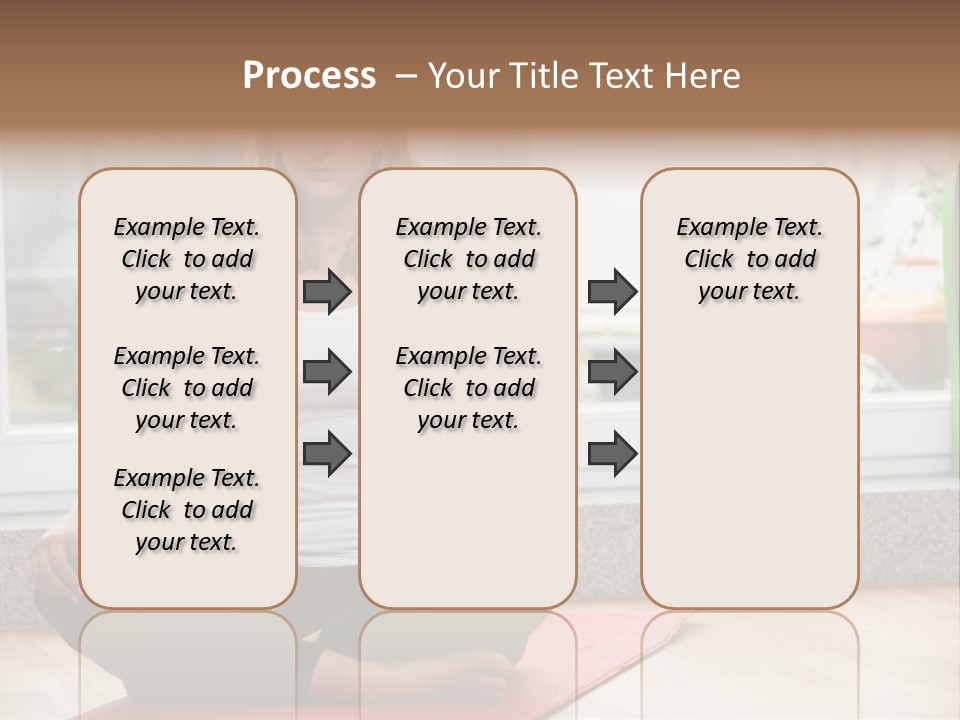 Process – Your Title Text Here

Example Text. Click to add your text.

Example Text. Click to add your text.

Example Text. Click to add your text.

Example Text. Click to add your text.

Example Text. Click to add your text.

Example Text. Click to add your text.